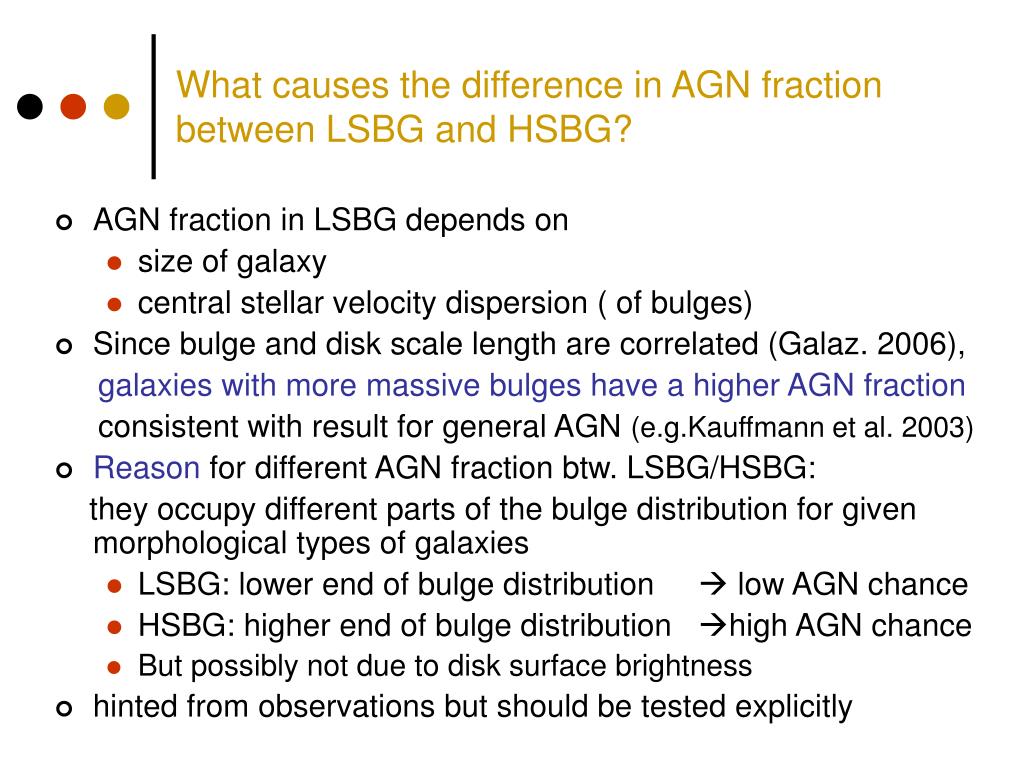 What causes the difference in AGN fraction between LSBG and HSBG?

AGN fraction in LSBG depends on
size of galaxy
central stellar velocity dispersion ( of bulges)

Since bulge and disk scale length are correlated (Galaz. 2006),
galaxies with more massive bulges have a higher AGN fraction
consistent with result for general AGN (e.g.Kauffmann et al. 2003)

Reason for different AGN fraction btw. LSBG/HSBG:
they occupy different parts of the bulge distribution for given morphological types of galaxies
LSBG: lower end of bulge distribution → low AGN chance
HSBG: higher end of bulge distribution →high AGN chance
But possibly not due to disk surface brightness

hinted from observations but should be tested explicitly